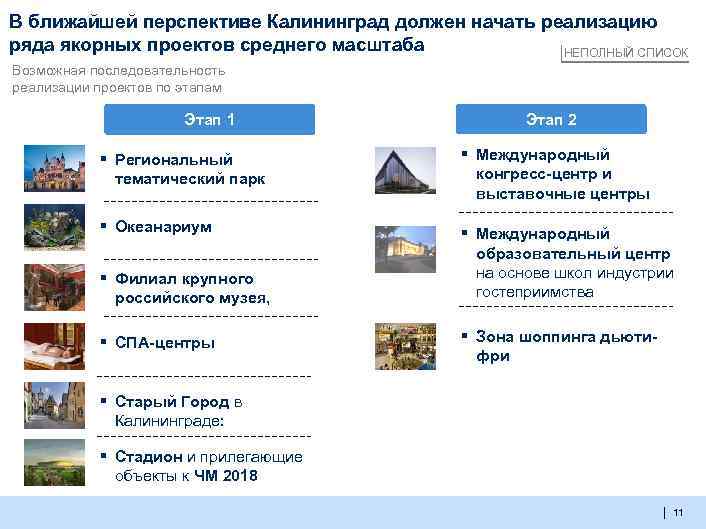 В ближайшей перспективе Калининград должен начать реализацию ряда якорных проектов среднего масштаба

НЕПОЛНЫЙ СПИСОК

Возможная последовательность реализации проектов по этапам

Этап 1

▪ Региональный тематический парк

▪ Океанариум

▪ Филиал крупного российского музея,

▪ СПА-центры

▪ Старый Город в Калининграде:

▪ Стадион и прилегающие объекты к ЧМ 2018

Этап 2

▪ Международный конгресс-центр и выставочные центры

▪ Международный образовательный центр на основе школ индустрии гостеприимства

▪ Зона шоппинга дьюти-фри

11